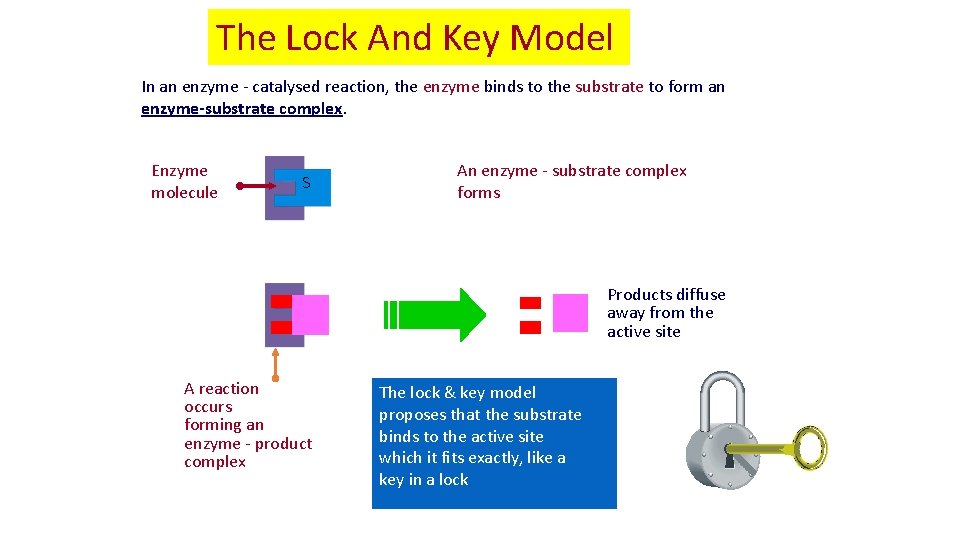 The Lock And Key Model

In an enzyme - catalysed reaction, the enzyme binds to the substrate to form an enzyme-substrate complex.

Enzyme molecule

S

An enzyme - substrate complex forms

Products diffuse away from the active site

A reaction occurs forming an enzyme - product complex

The lock & key model proposes that the substrate binds to the active site which it fits exactly, like a key in a lock